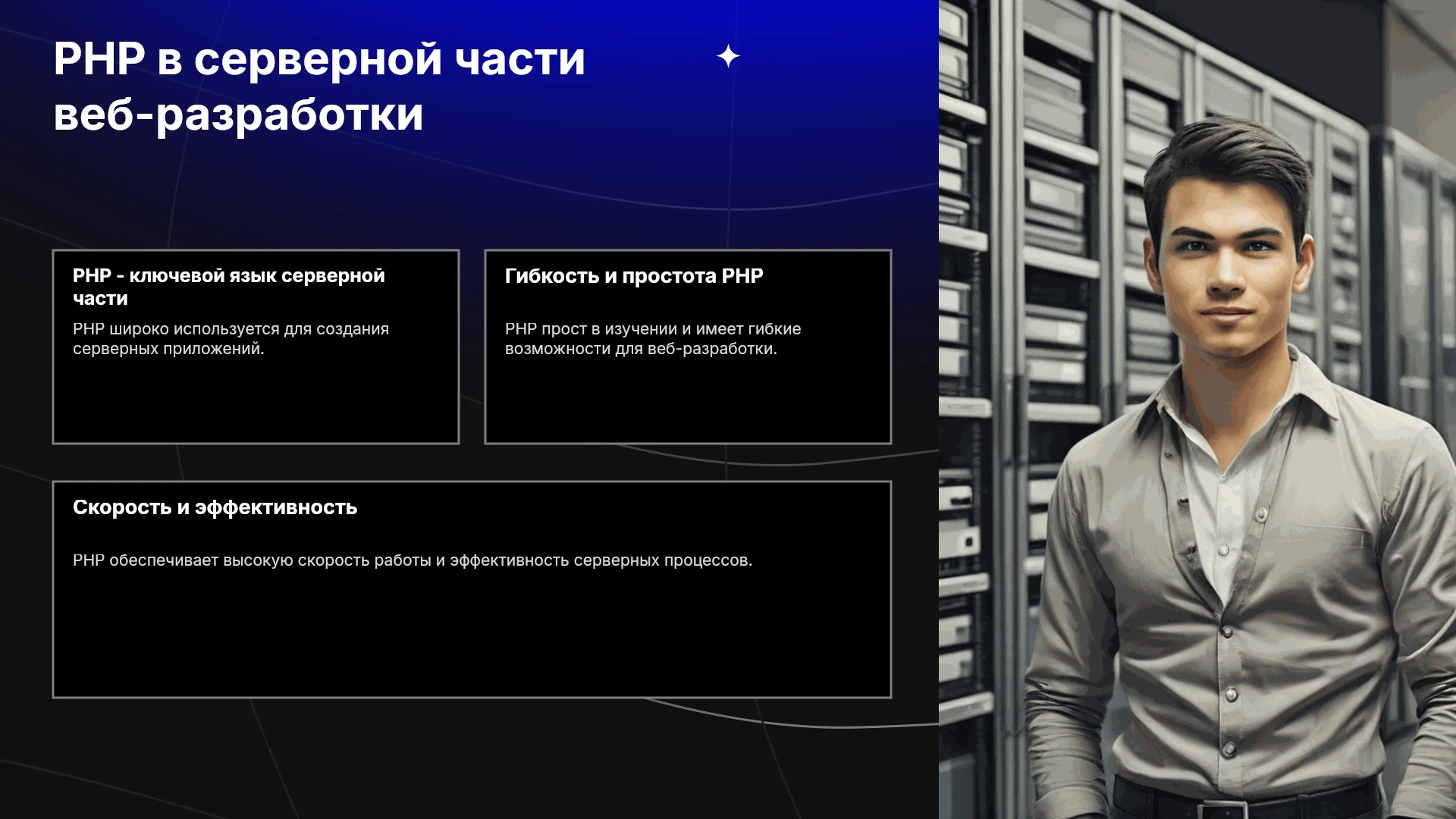 PHP в серверной части веб-разработки

PHP - ключевой язык серверной части

PHP широко используется для создания серверных приложений.

Гибкость и простота PHP

PHP прост в изучении и имеет гибкие возможности для веб-разработки.

Скорость и эффективность

PHP обеспечивает высокую скорость работы и эффективность серверных процессов.